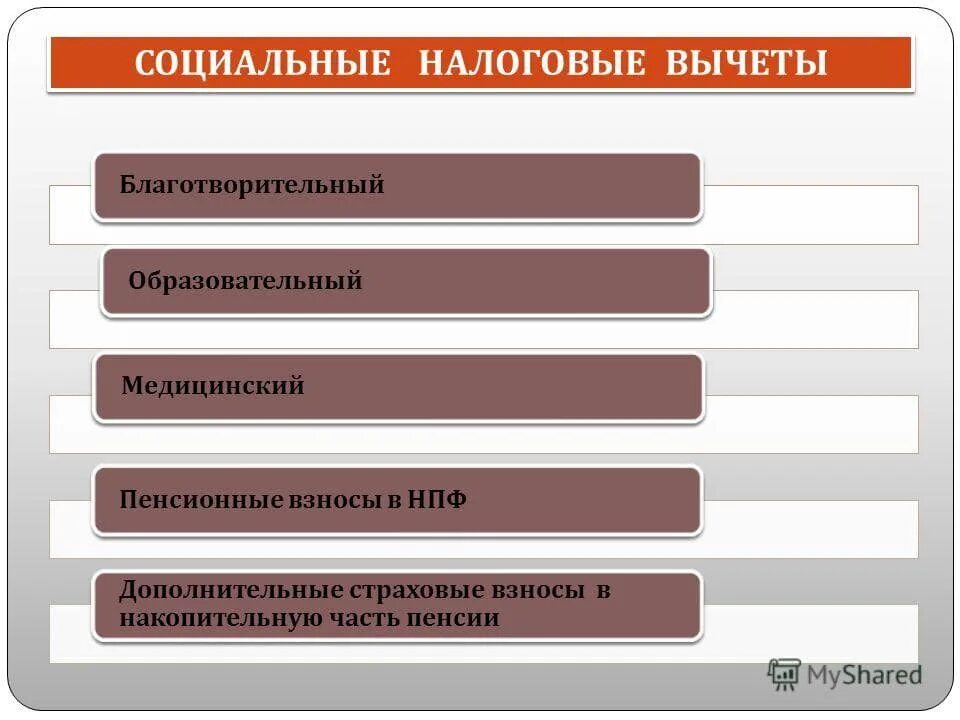 СОЦИАЛЬНЫЕ НАЛОГОВЫЕ ВЫЧЕТЫ

Благотворительный

Образовательный

Медицинский

Пенсионные взносы в НПФ

Дополнительные страховые взносы в накопительную часть пенсии

MyShared